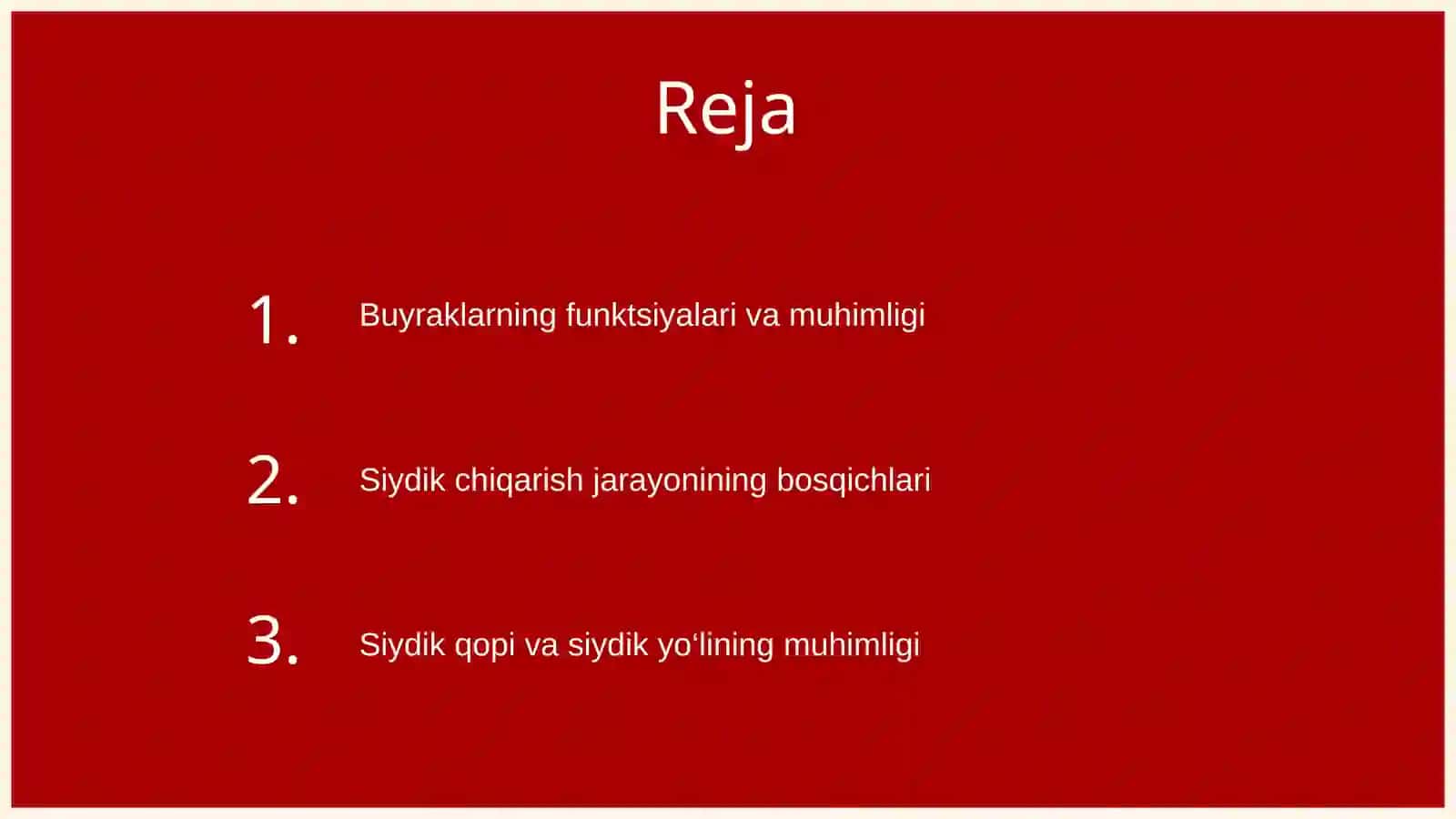 Reja

1. Buyraklarning funktsiyalari va muhimligi

2. Siydik chiqarish jarayonining bosqichlari

3. Siydik qopi va siydik yo‘lining muhimligi